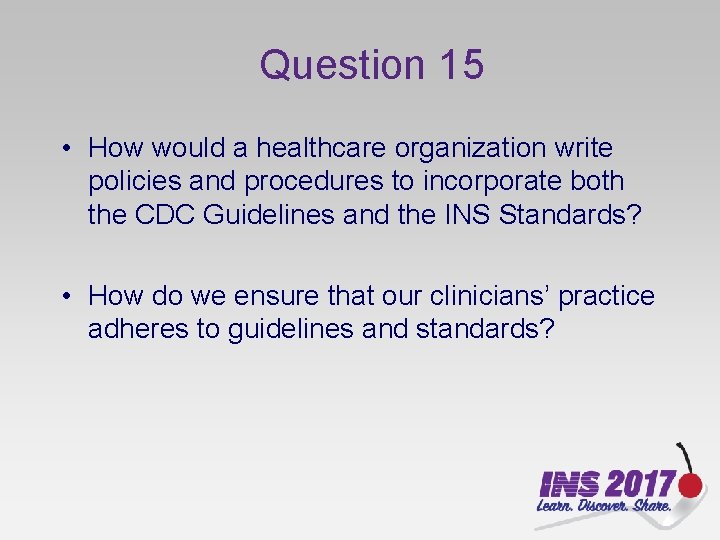 Question 15

• How would a healthcare organization write policies and procedures to incorporate both the CDC Guidelines and the INS Standards?

• How do we ensure that our clinicians' practice adheres to guidelines and standards?

INS 2017
Learn. Discover. Share.